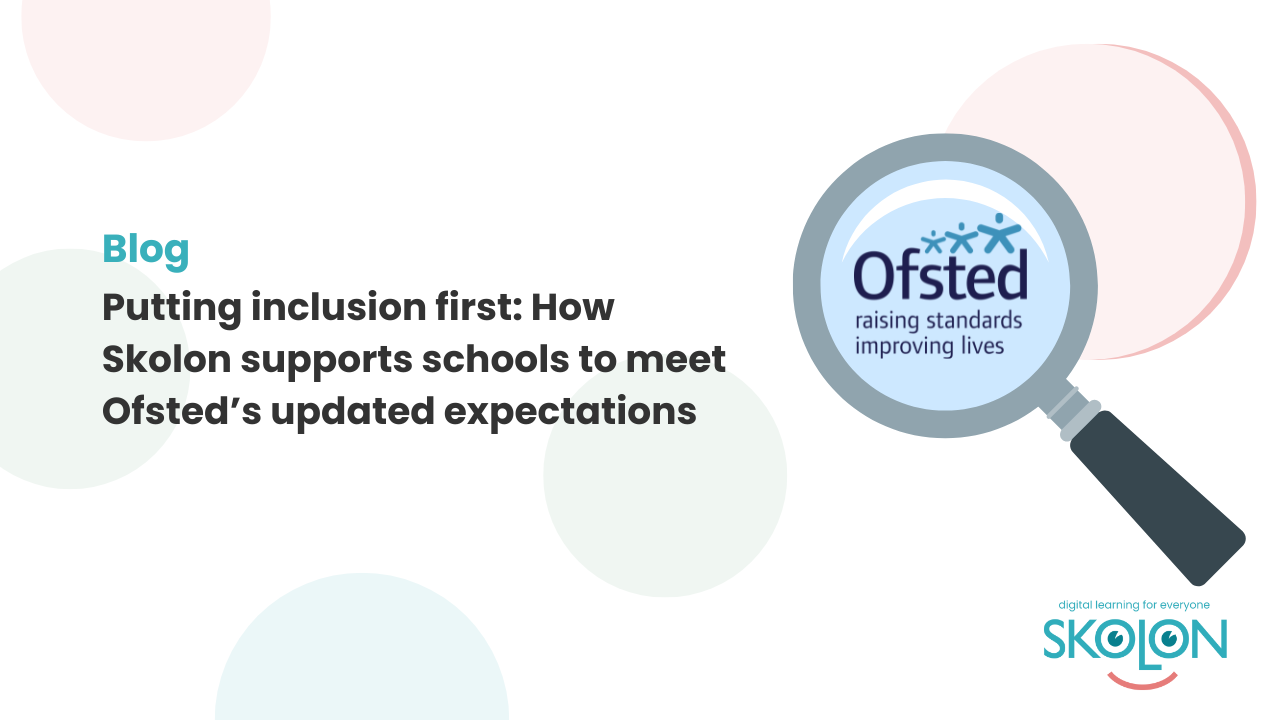 Blog

Putting inclusion first: How Skolon supports schools to meet Ofsted's updated expectations

Ofsted
raising standards
improving lives

digital learning for everyone
SKOLON